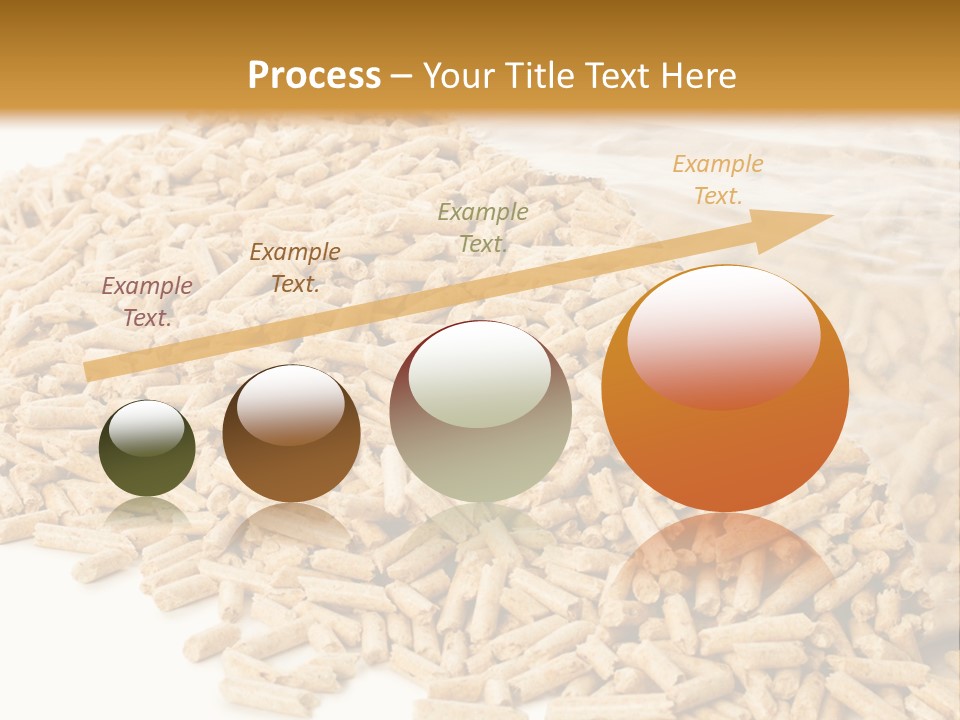 Process – Your Title Text Here

Example Text.

Example Text.

Example Text.

Example Text.